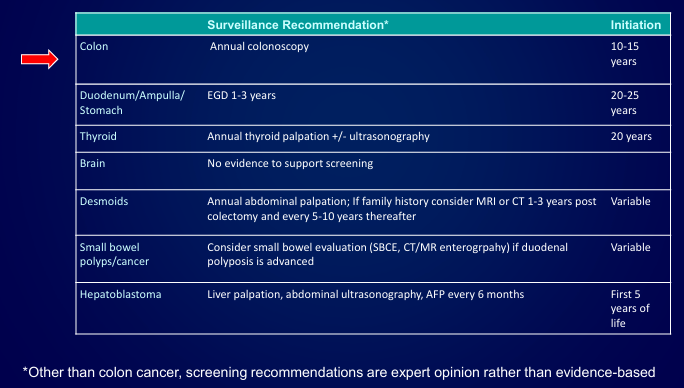 | | Surveillance Recommendation* | Initiation |
|---|---|---|
| Colon | Annual colonoscopy | 10-15 years |
| Duodenum/Ampulla/ Stomach | EGD 1-3 years | 20-25 years |
| Thyroid | Annual thyroid palpation +/- ultrasonography | 20 years |
| Brain | No evidence to support screening | |
| Desmoids | Annual abdominal palpation; If family history consider MRI or CT 1-3 years post colectomy and every 5-10 years thereafter | Variable |
| Small bowel polyps/cancer | Consider small bowel evaluation (SBCE, CT/MR enterogrpahy) if duodenal polyposis is advanced | Variable |
| Hepatoblastoma | Liver palpation, abdominal ultrasonography, AFP every 6 months | First 5 years of life |

*Other than colon cancer, screening recommendations are expert opinion rather than evidence-based